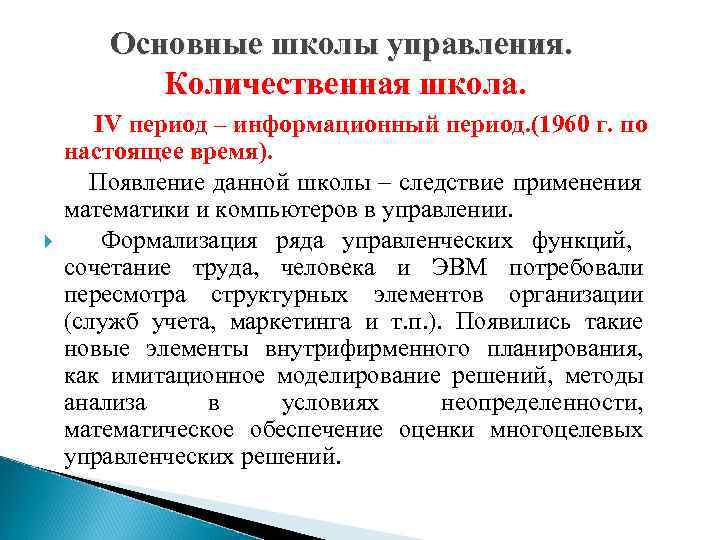 Основные школы управления.
Количественная школа.

IV период – информационный период.(1960 г. по настоящее время).

Появление данной школы – следствие применения математики и компьютеров в управлении.

Формализация ряда управленческих функций, сочетание труда, человека и ЭВМ потребовали пересмотра структурных элементов организации (служб учета, маркетинга и т.п.). Появились такие новые элементы внутрифирменного планирования, как имитационное моделирование решений, методы анализа в условиях неопределенности, математическое обеспечение оценки многоцелевых управленческих решений.